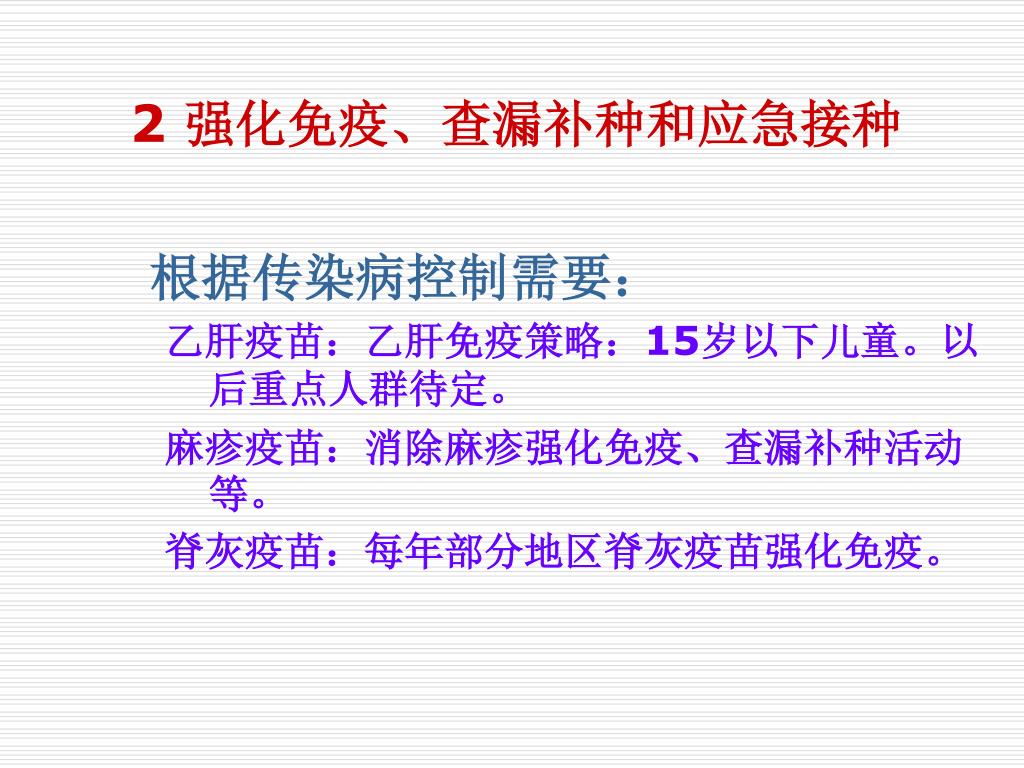 2 强化免疫、查漏补种和应急接种

根据传染病控制需要：

乙肝疫苗：乙肝免疫策略：15岁以下儿童。以后重点人群待定。

麻疹疫苗：消除麻疹强化免疫、查漏补种活动等。

脊灰疫苗：每年部分地区脊灰疫苗强化免疫。